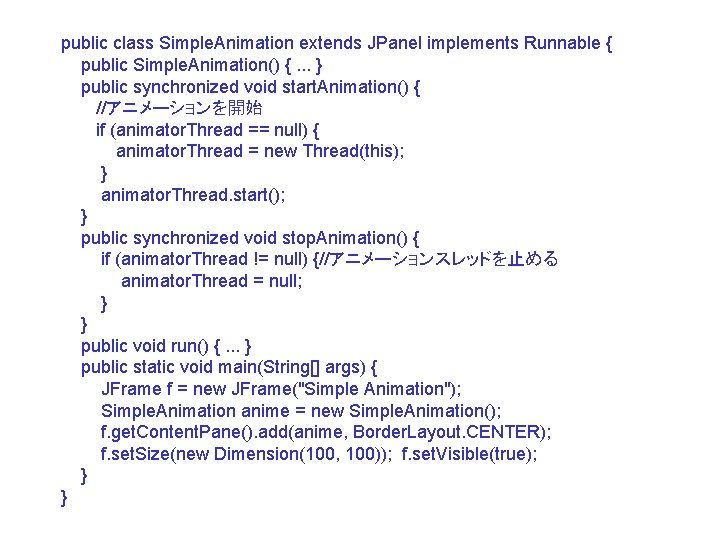 public class SimpleAnimation extends JPanel implements Runnable {
public SimpleAnimation() { ... }
public synchronized void startAnimation() {
//アニメーションを開始
if (animatorThread == null) {
animatorThread = new Thread(this);
}
animatorThread.start();
}
public synchronized void stopAnimation() {
if (animatorThread != null) {//アニメーションスレッドを止める
animatorThread = null;
}
}
public void run() { ... }
public static void main(String[] args) {
JFrame f = new JFrame("Simple Animation");
SimpleAnimation anime = new SimpleAnimation();
f.getContentPane().add(anime, BorderLayout.CENTER);
f.setSize(new Dimension(100, 100)); f.setVisible(true);
}
}